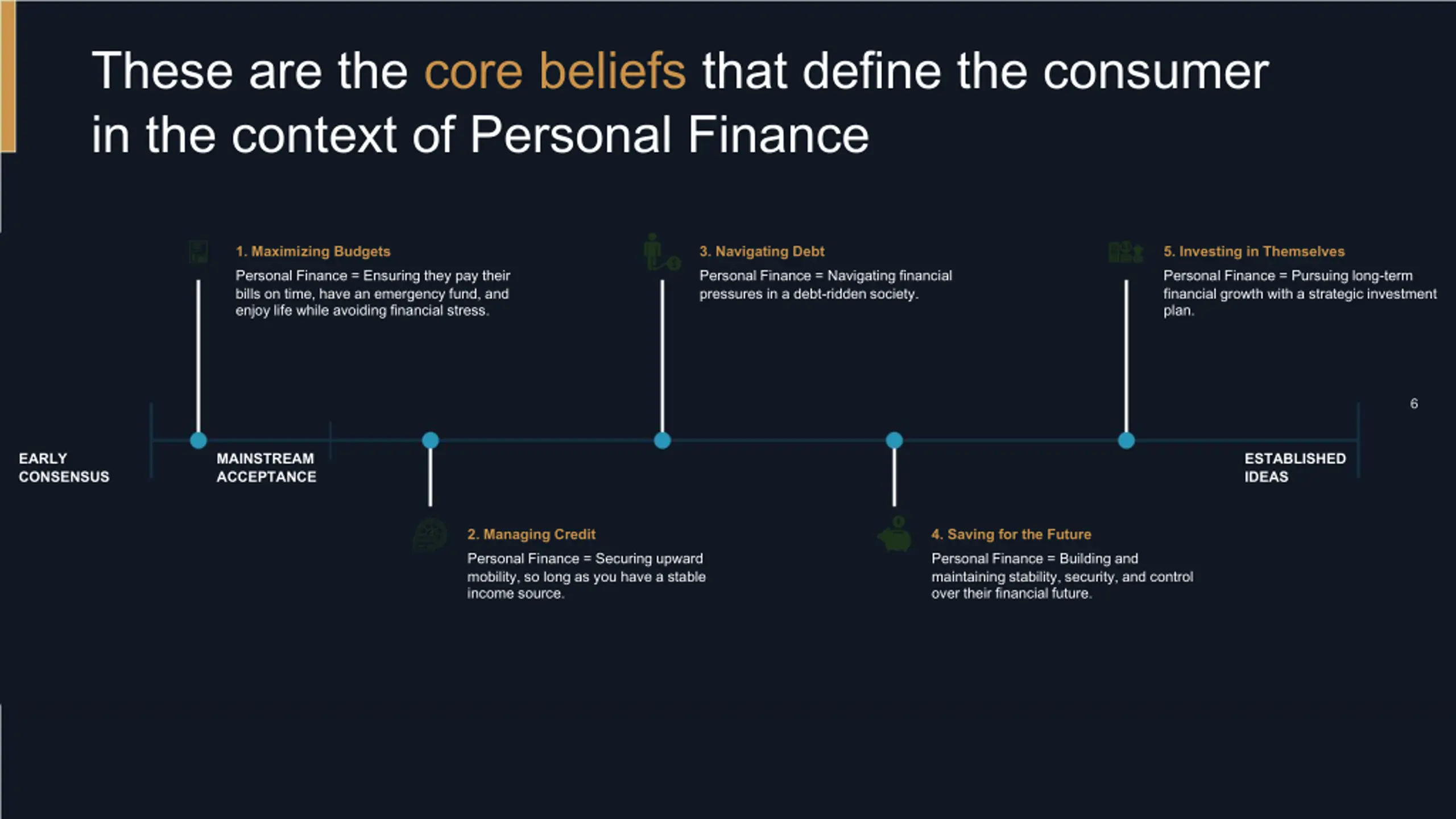 These are the core beliefs that define the consumer in the context of Personal Finance

1. Maximizing Budgets
Personal Finance = Ensuring they pay their bills on time, have an emergency fund, and enjoy life while avoiding financial stress.

3. Navigating Debt
Personal Finance = Navigating financial pressures in a debt-ridden society.

5. Investing in Themselves
Personal Finance = Pursuing long-term financial growth with a strategic investment plan.

6

EARLY CONSENSUS

MAINSTREAM ACCEPTANCE

ESTABLISHED IDEAS

2. Managing Credit
Personal Finance = Securing upward mobility, so long as you have a stable income source.

4. Saving for the Future
Personal Finance = Building and maintaining stability, security, and control over their financial future.